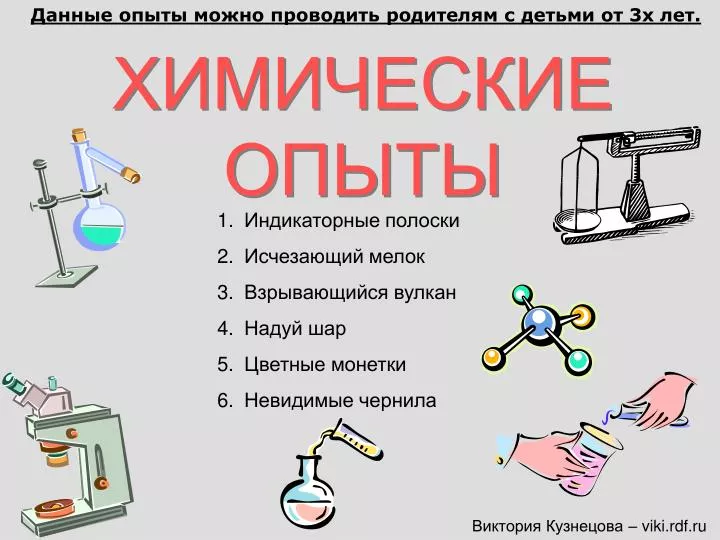 Данные опыты можно проводить родителям с детьми от 3х лет.

ХИМИЧЕСКИЕ ОПЫТЫ

1. Индикаторные полоски
2. Исчезающий мелок
3. Взрывающийся вулкан
4. Надуй шар
5. Цветные монетки
6. Невидимые чернила

Виктория Кузнецова – viki.rdf.ru